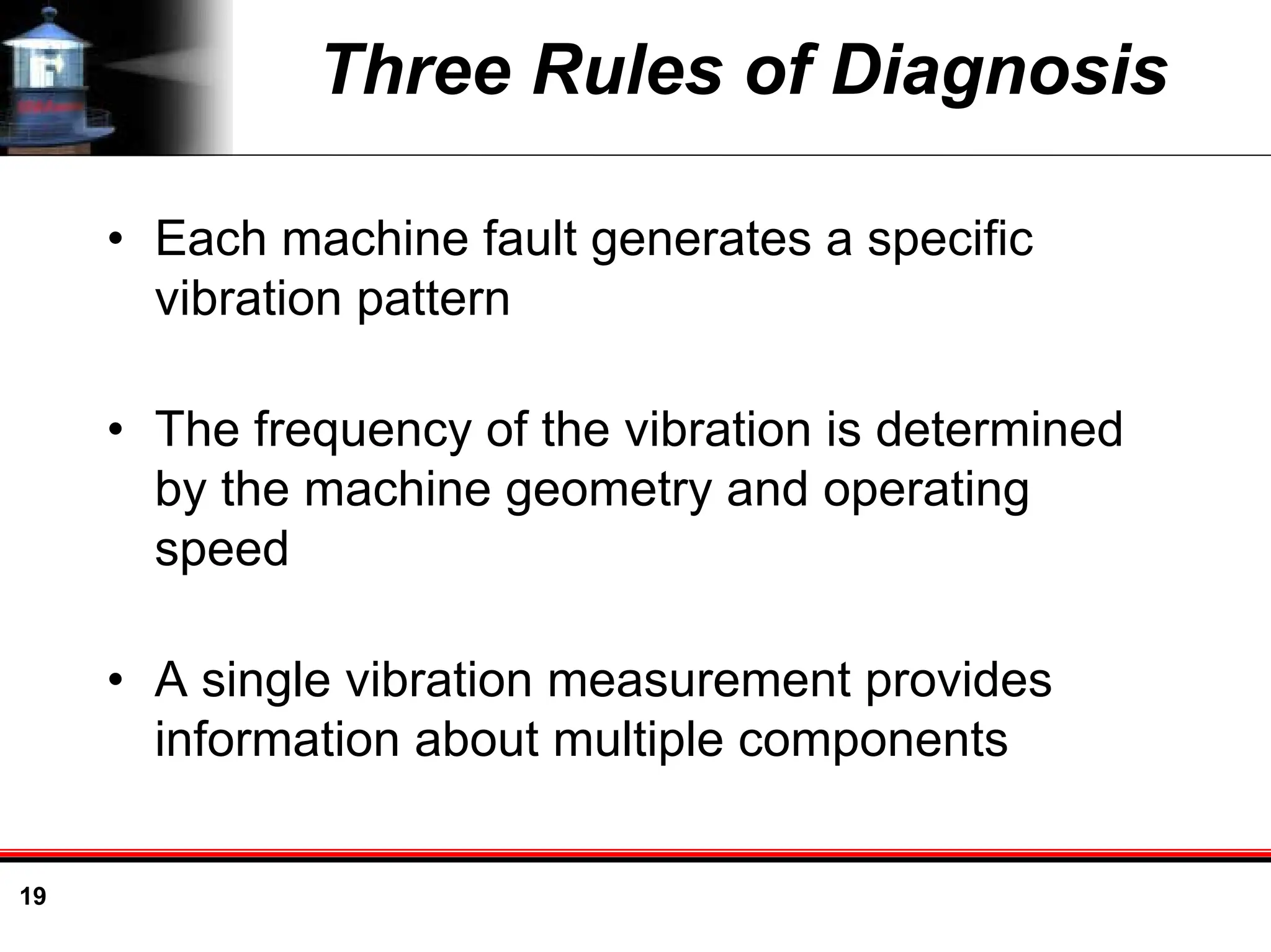 Three Rules of Diagnosis

• Each machine fault generates a specific vibration pattern

• The frequency of the vibration is determined by the machine geometry and operating speed

• A single vibration measurement provides information about multiple components

19